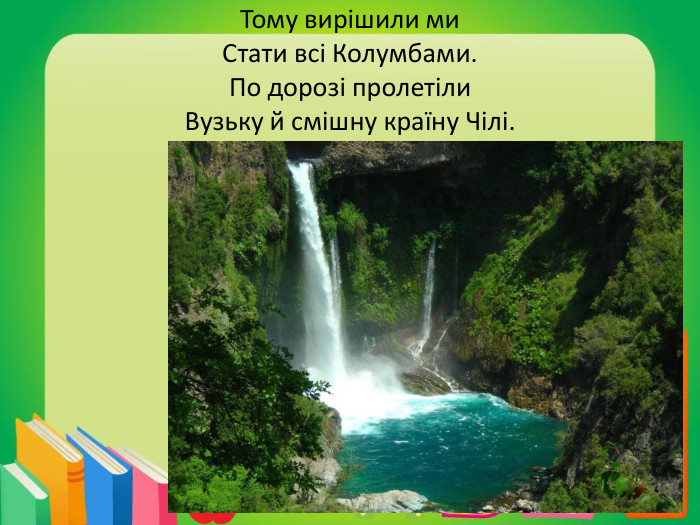 Тому вирішили ми
Стати всі Колумбами.
По дорозі пролетіли
Вузьку й смішну країну Чілі.